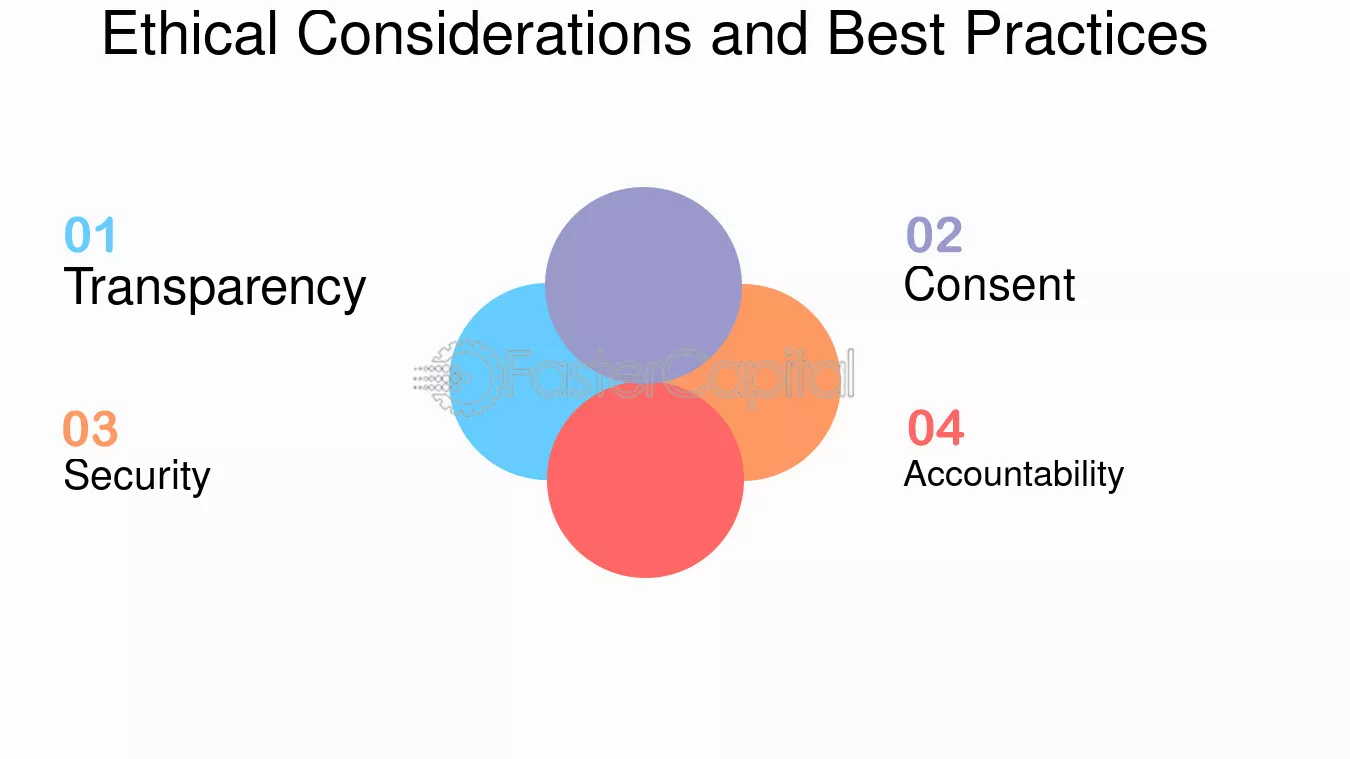 Ethical Considerations and Best Practices

01
Transparency

02
Consent

FasterCapital

03
Security

04
Accountability